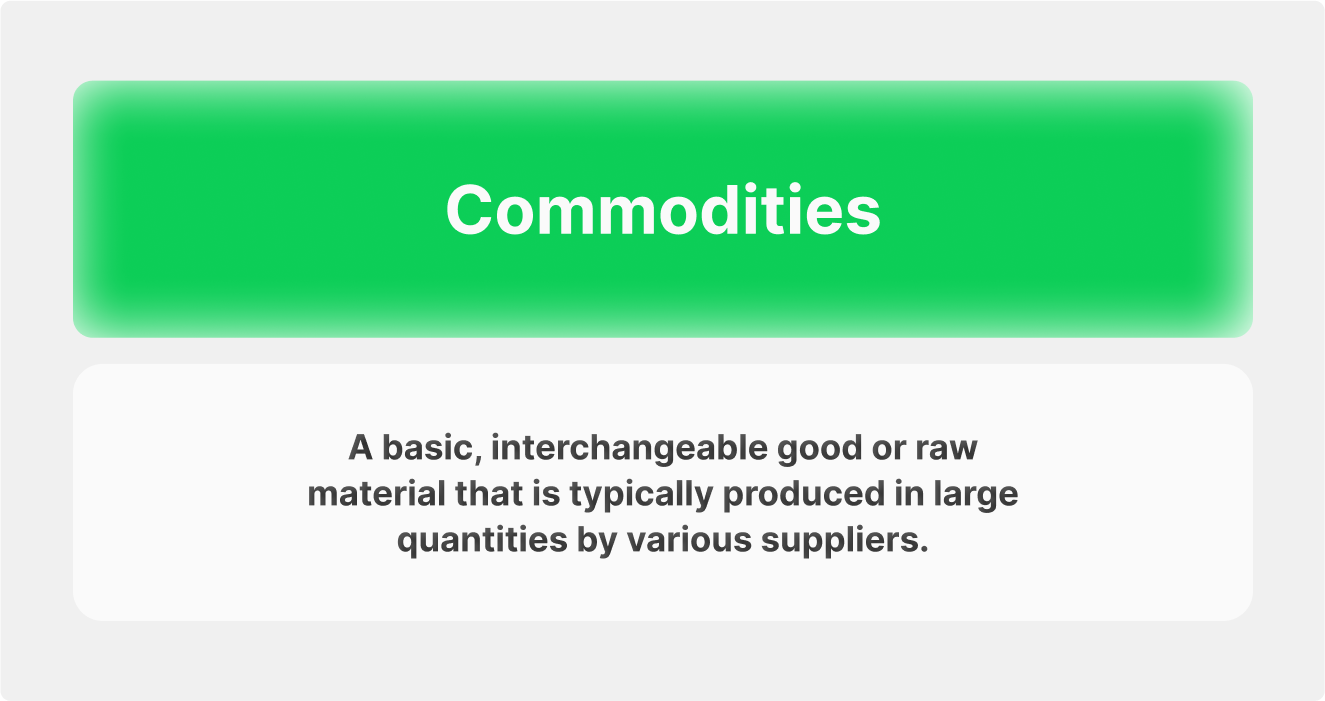 Commodities

A basic, interchangeable good or raw material that is typically produced in large quantities by various suppliers.